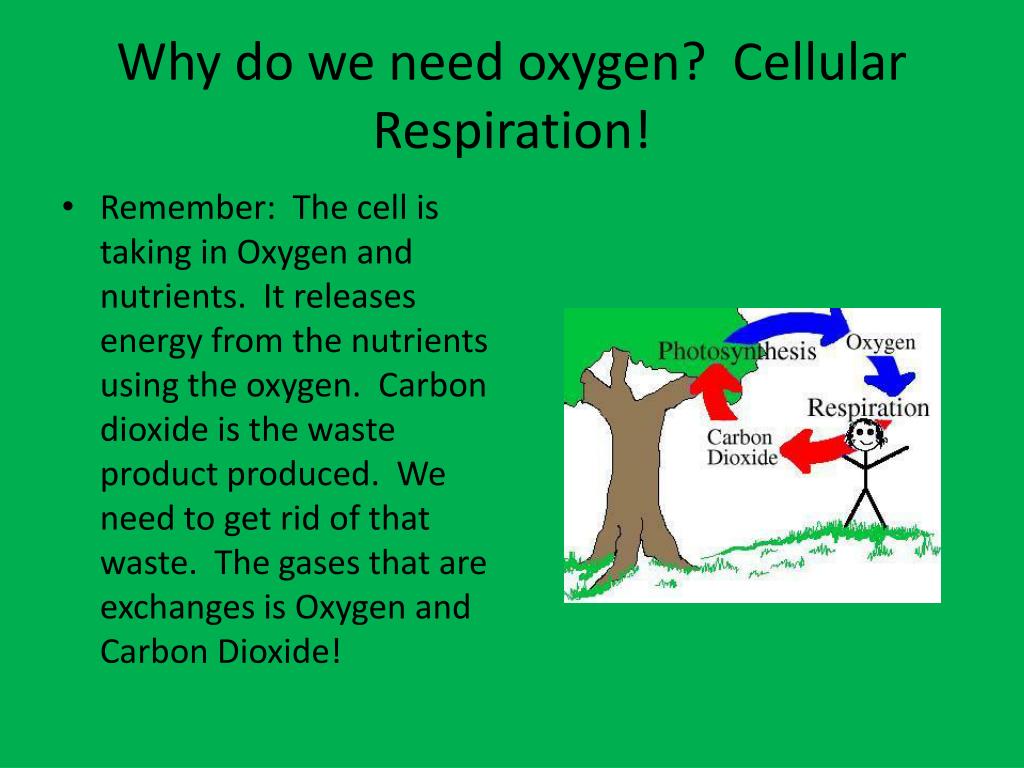 Why do we need oxygen? Cellular Respiration!

• Remember: The cell is taking in Oxygen and nutrients. It releases energy from the nutrients using the oxygen. Carbon dioxide is the waste product produced. We need to get rid of that waste. The gases that are exchanges is Oxygen and Carbon Dioxide!

Photosynthesis
Oxygen
Respiration
Carbon
Dioxide